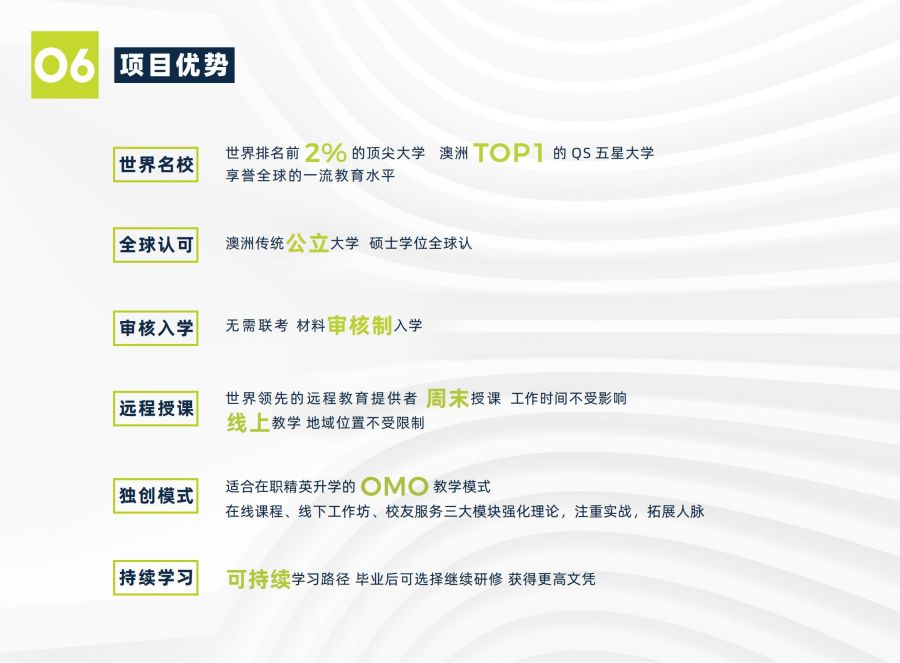 06 项目优势

世界名校
世界排名前 2% 的顶尖大学 澳洲 TOP1 的 QS 五星大学
享誉全球的一流教育水平

全球认可
澳洲传统公立大学 硕士学位全球认

审核入学
无需联考 材料审核制入学

远程授课
世界领先的远程教育提供者 周末授课 工作时间不受影响
线上教学 地域位置不受限制

独创模式
适合在职精英升学的 OMO 教学模式
在线课程、线下工作坊、校友服务三大模块强化理论，注重实战，拓展人脉

持续学习
可持续学习路径 毕业后可选择继续研修 获得更高文凭